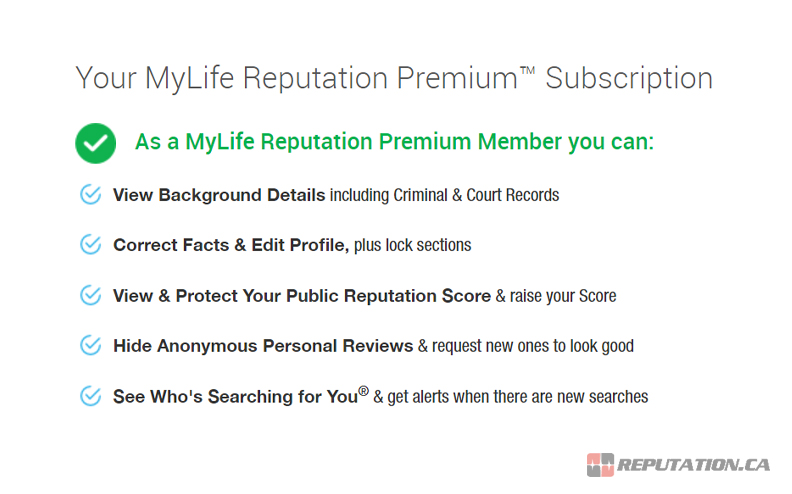 Your MyLife Reputation Premium™ Subscription

As a MyLife Reputation Premium Member you can:

View Background Details including Criminal & Court Records

Correct Facts & Edit Profile, plus lock sections

View & Protect Your Public Reputation Score & raise your Score

Hide Anonymous Personal Reviews & request new ones to look good

See Who's Searching for You® & get alerts when there are new searches

REPUTATION.CA